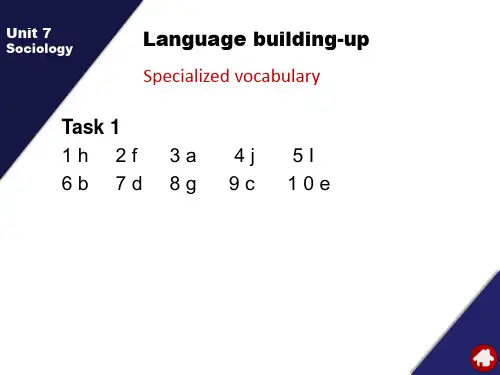 Unit 7
Sociology

Language building-up

Specialized vocabulary

Task 1
1 h 2 f 3 a 4 j 5 l
6 b 7 d 8 g 9 c 1 0 e